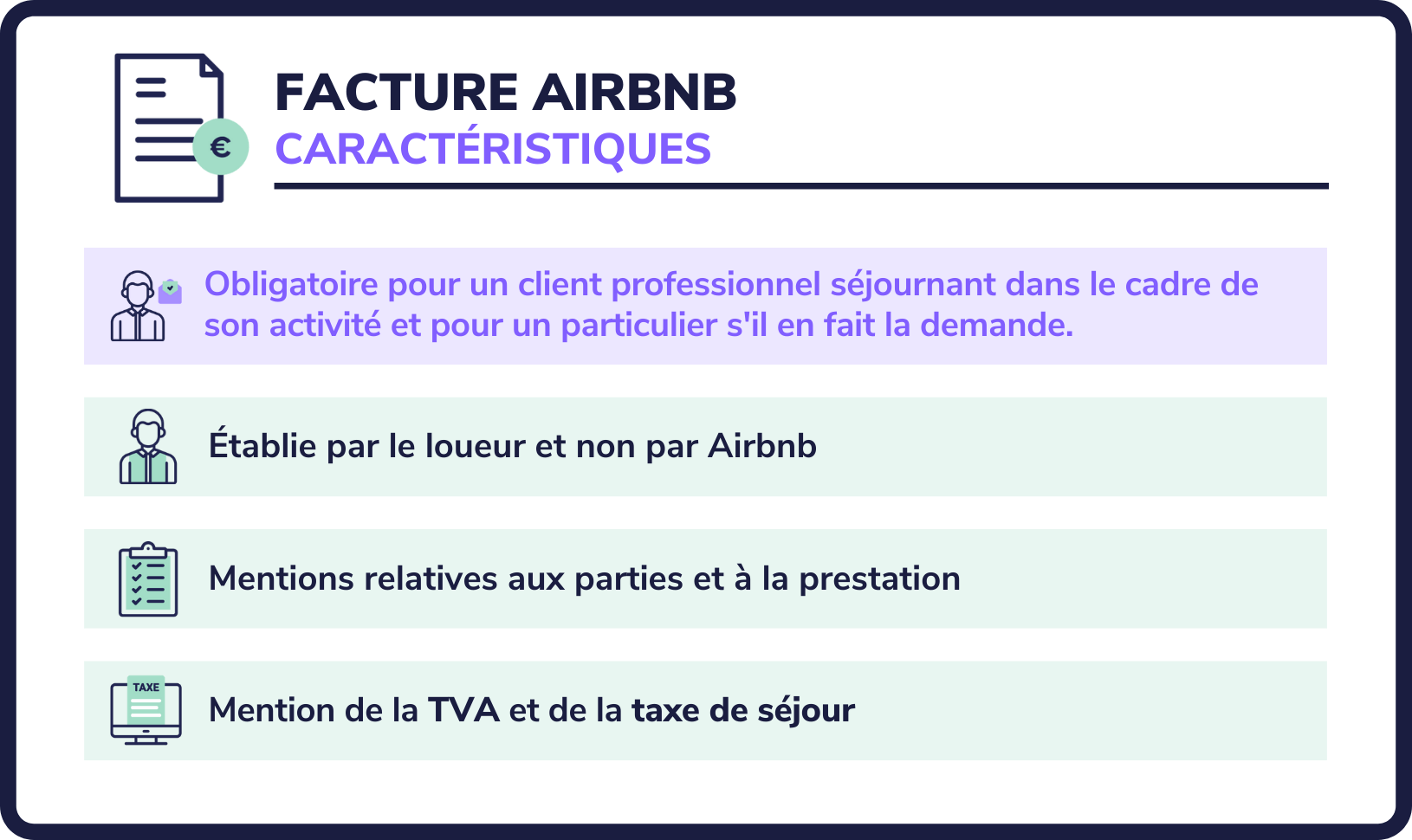 €

FACTURE AIRBNB
CARACTÉRISTIQUES

Obligatoire pour un client professionnel séjournant dans le cadre de son activité et pour un particulier s'il en fait la demande.

Établie par le loueur et non par Airbnb

Mentions relatives aux parties et à la prestation

TAXE

Mention de la TVA et de la taxe de séjour